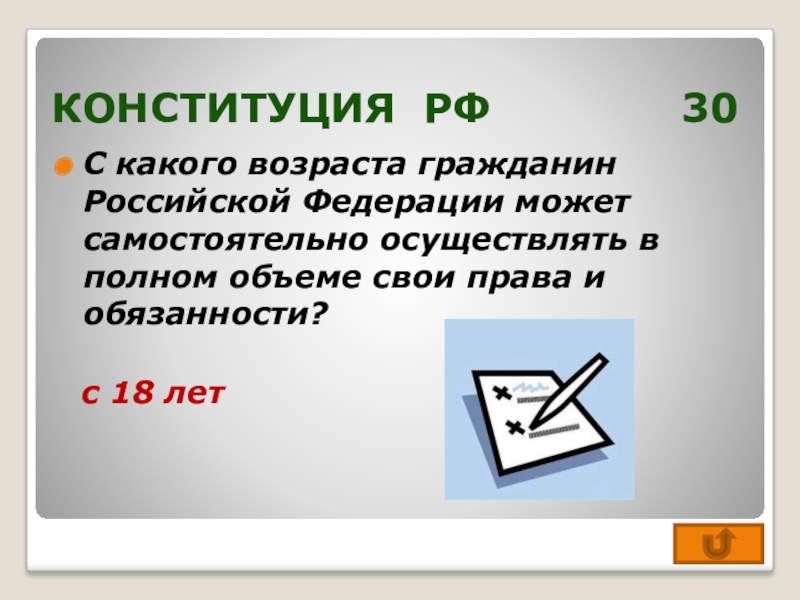 КОНСТИТУЦИЯ РФ 30

С какого возраста гражданин Российской Федерации может самостоятельно осуществлять в полном объеме свои права и обязанности?

с 18 лет